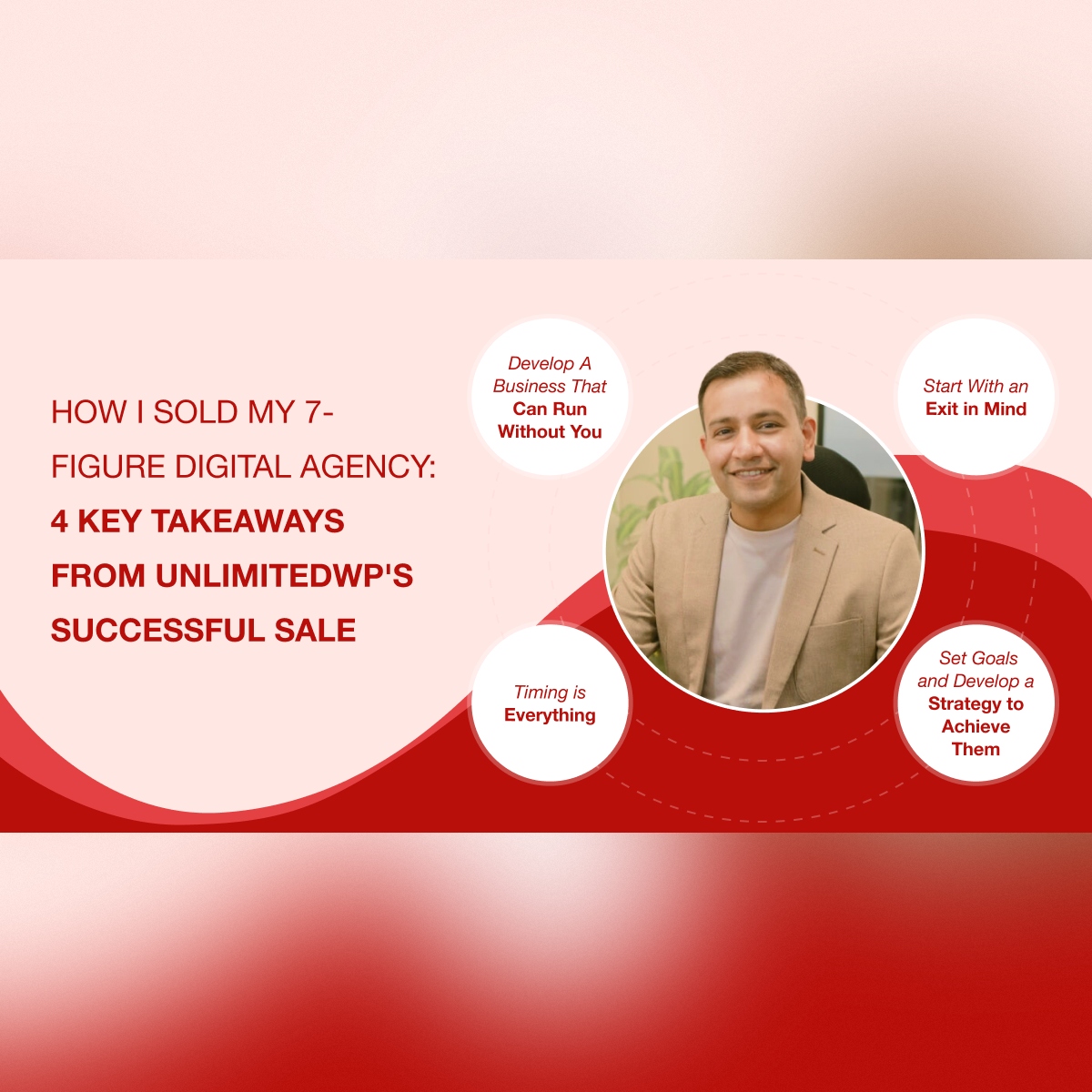 HOW I SOLD MY 7-FIGURE DIGITAL AGENCY: 4 KEY TAKEAWAYS FROM UNLIMITEDWP'S SUCCESSFUL SALE

Develop A Business That Can Run Without You

Start With an Exit in Mind

Timing is Everything

Set Goals and Develop a Strategy to Achieve Them